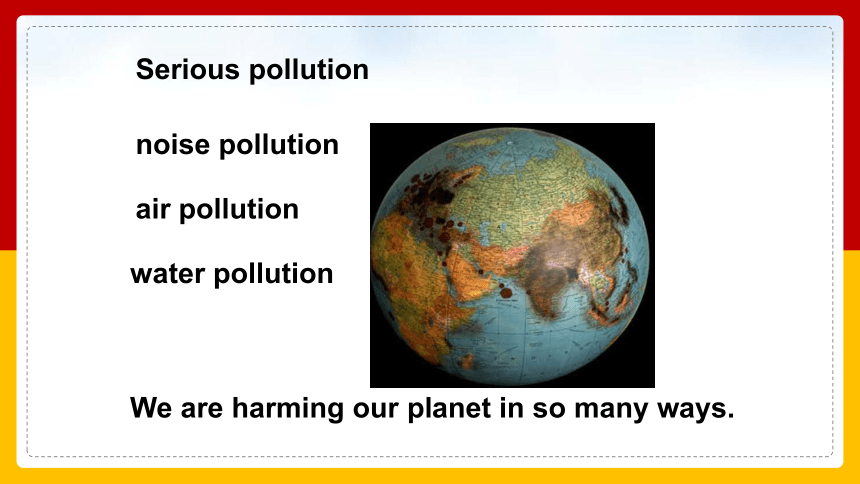 Serious pollution

noise pollution

air pollution

water pollution

We are harming our planet in so many ways.